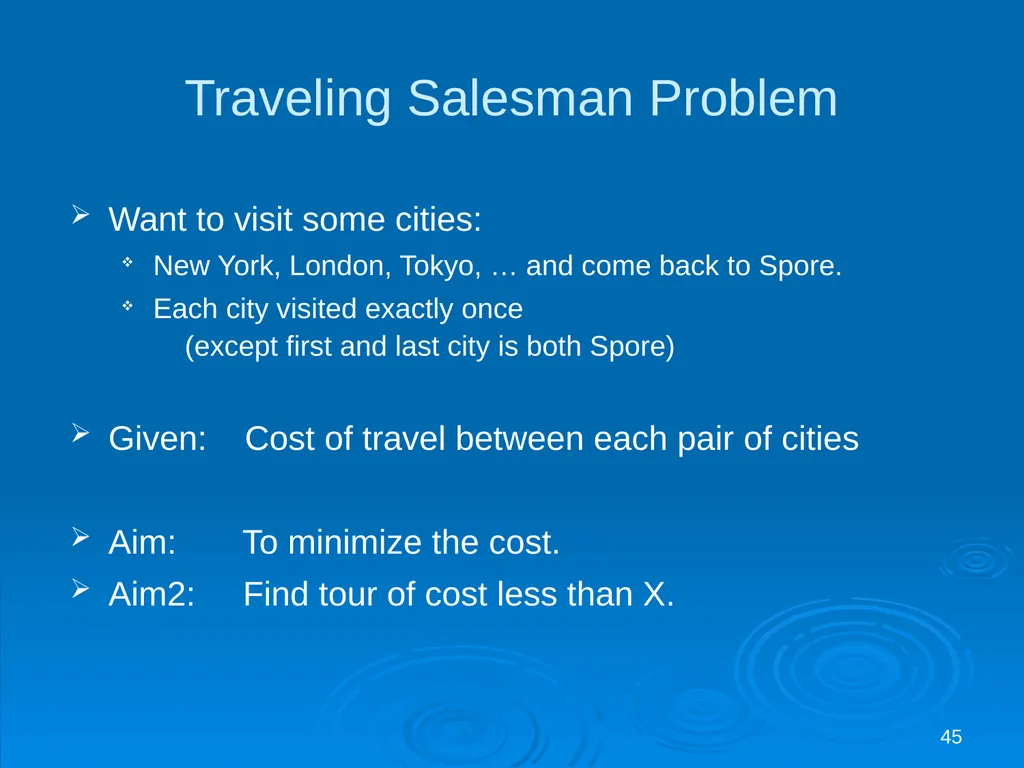 Traveling Salesman Problem

Want to visit some cities:

New York, London, Tokyo, … and come back to Spore.

Each city visited exactly once
(except first and last city is both Spore)

Given: Cost of travel between each pair of cities

Aim: To minimize the cost.

Aim2: Find tour of cost less than X.

45